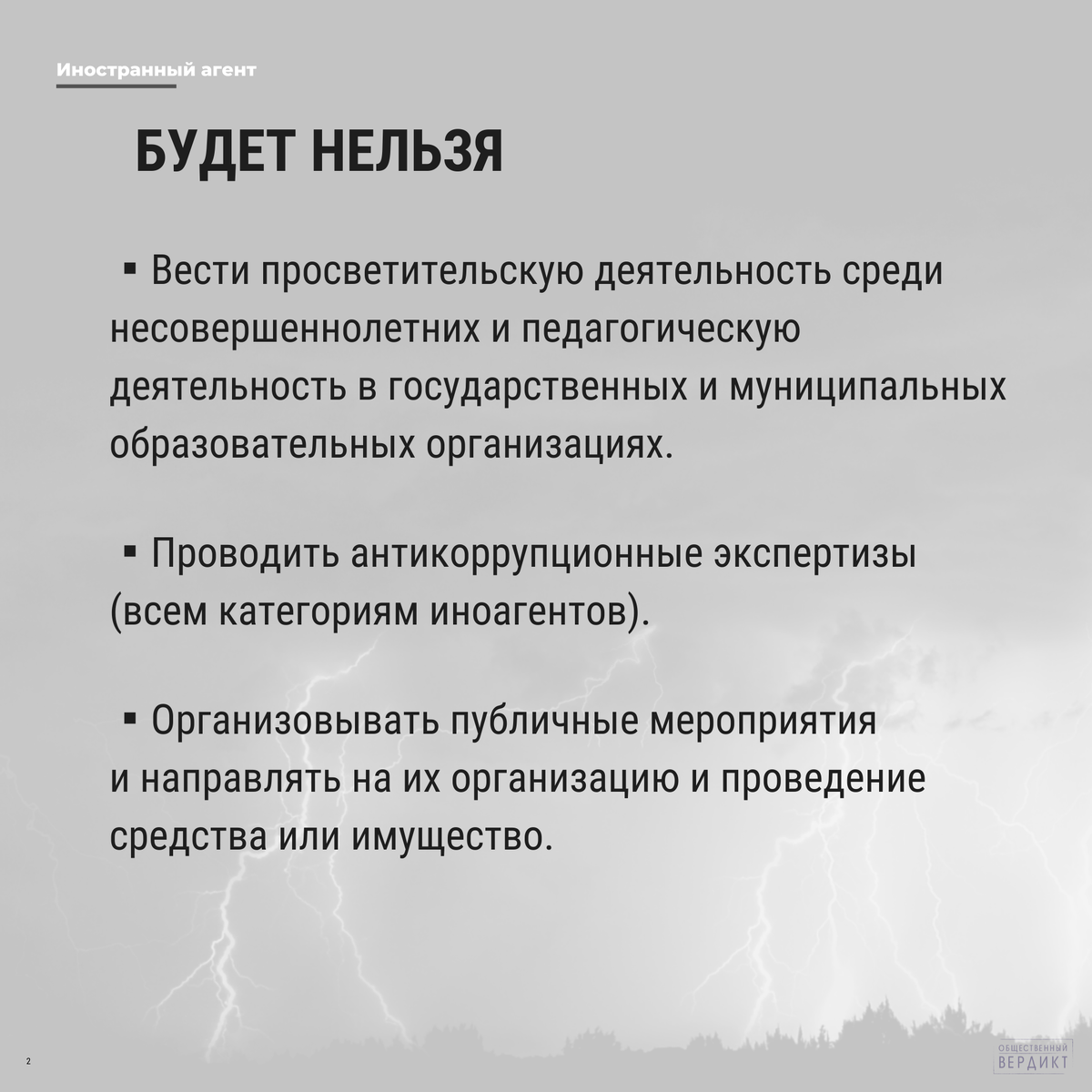 Иностранный агент

БУДЕТ НЕЛЬЗЯ

▪ Вести просветительскую деятельность среди несовершеннолетних и педагогическую деятельность в государственных и муниципальных образовательных организациях.

▪ Проводить антикоррупционные экспертизы (всем категориям иноагентов).

▪ Организовывать публичные мероприятия и направлять на их организацию и проведение средства или имущество.

2

ОБЩЕСТВЕННЫЙ ВЕРДИКТ